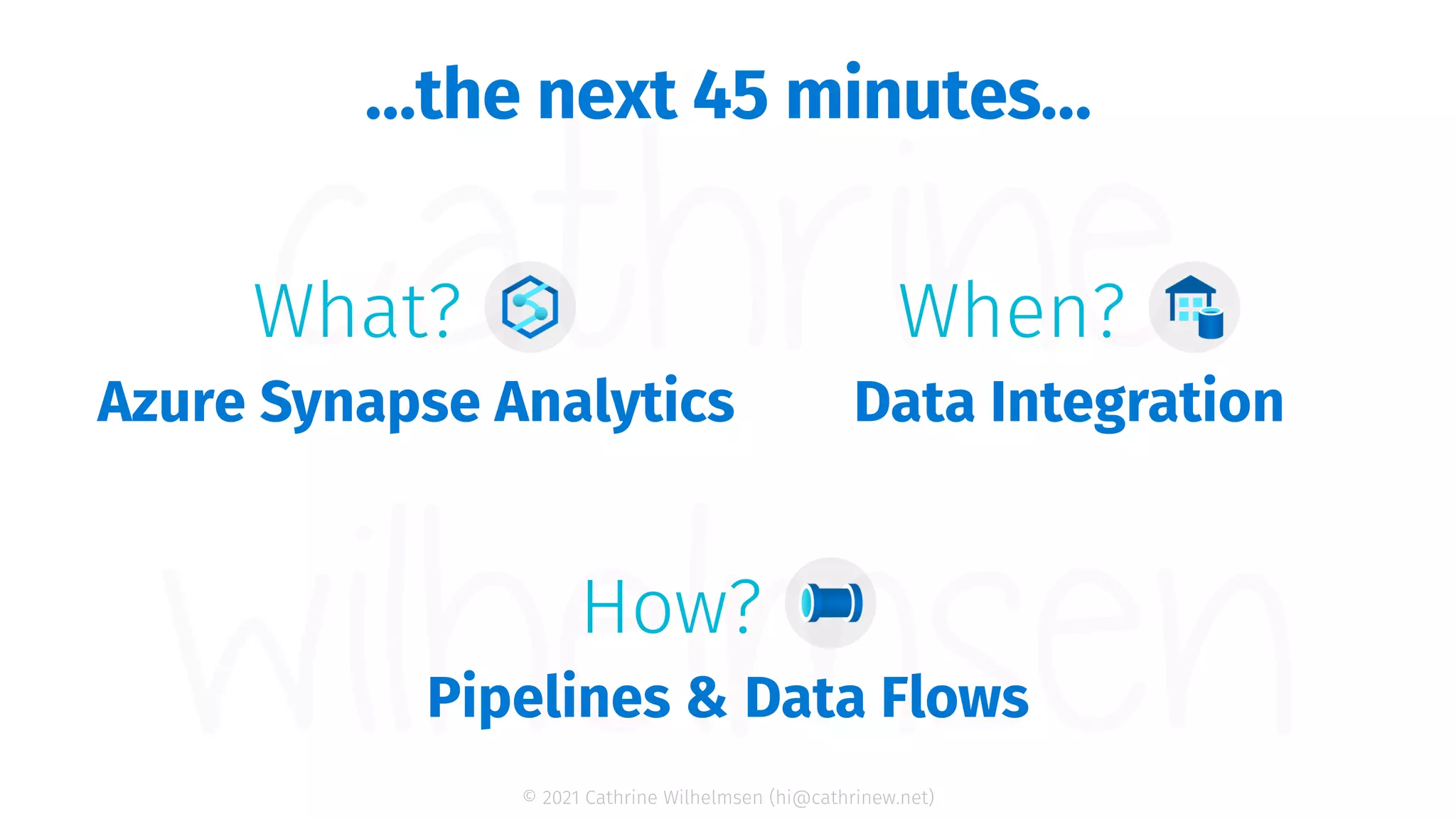 ...the next 45 minutes...

What?
Azure Synapse Analytics

When?
Data Integration

How?
Pipelines & Data Flows

cathrine wilhelmsen

© 2021 Cathrine Wilhelmsen (hi@cathrinew.net)